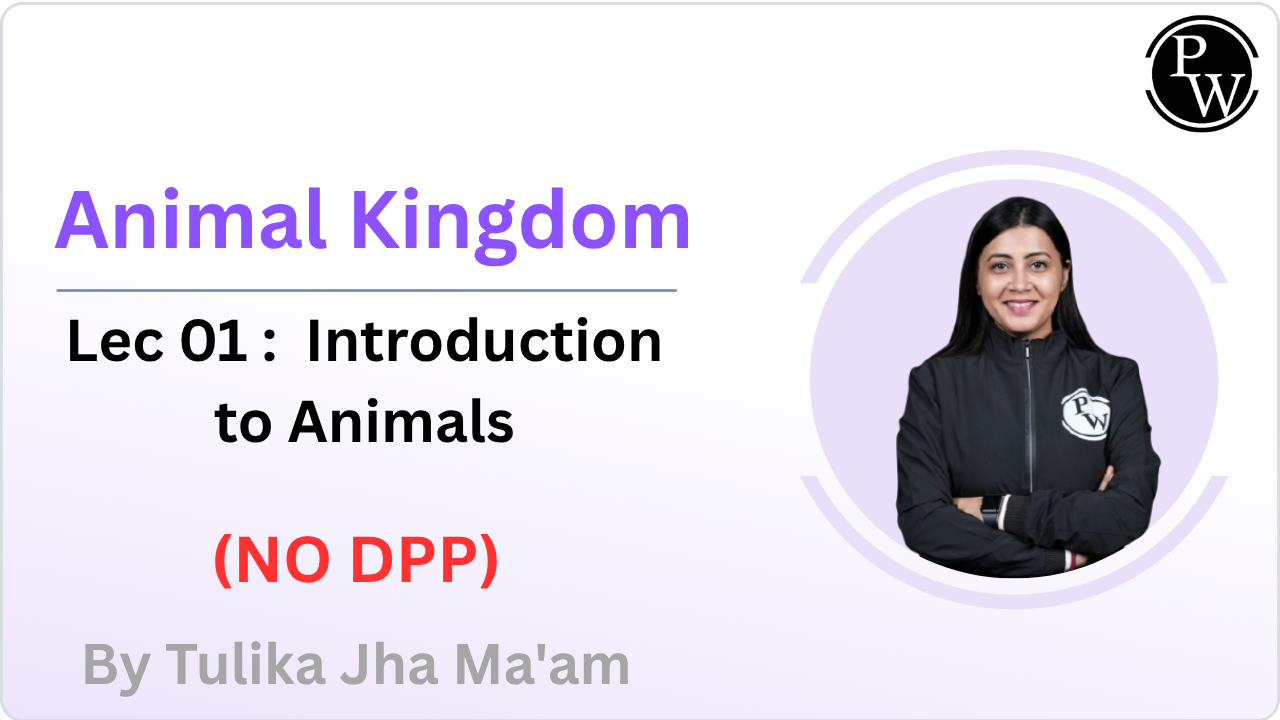 PW

Animal Kingdom

Lec 01 : Introduction to Animals

(NO DPP)

By Tulika Jha Ma'am

PW